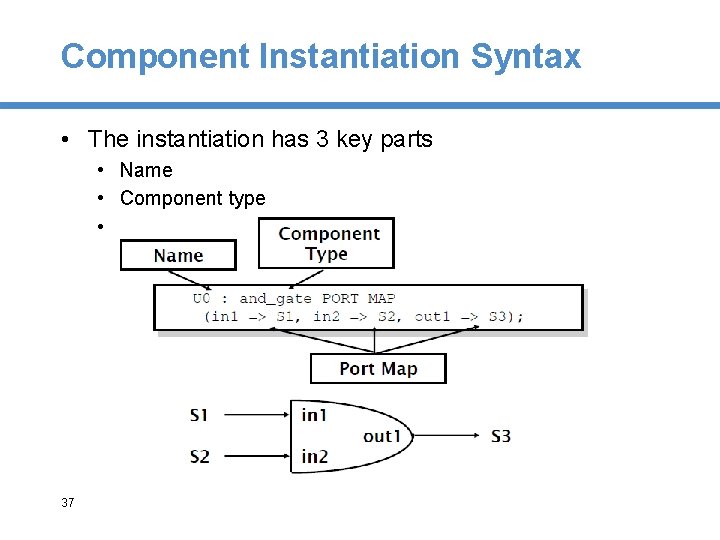 Component Instantiation Syntax

• The instantiation has 3 key parts
  • Name
  • Component type
  •

Name

Component Type

U0 : and_gate PORT MAP
(in1 => S1, in2 => S2, out1 => S3);

Port Map

S1
S2
in1
in2
out1
S3

37